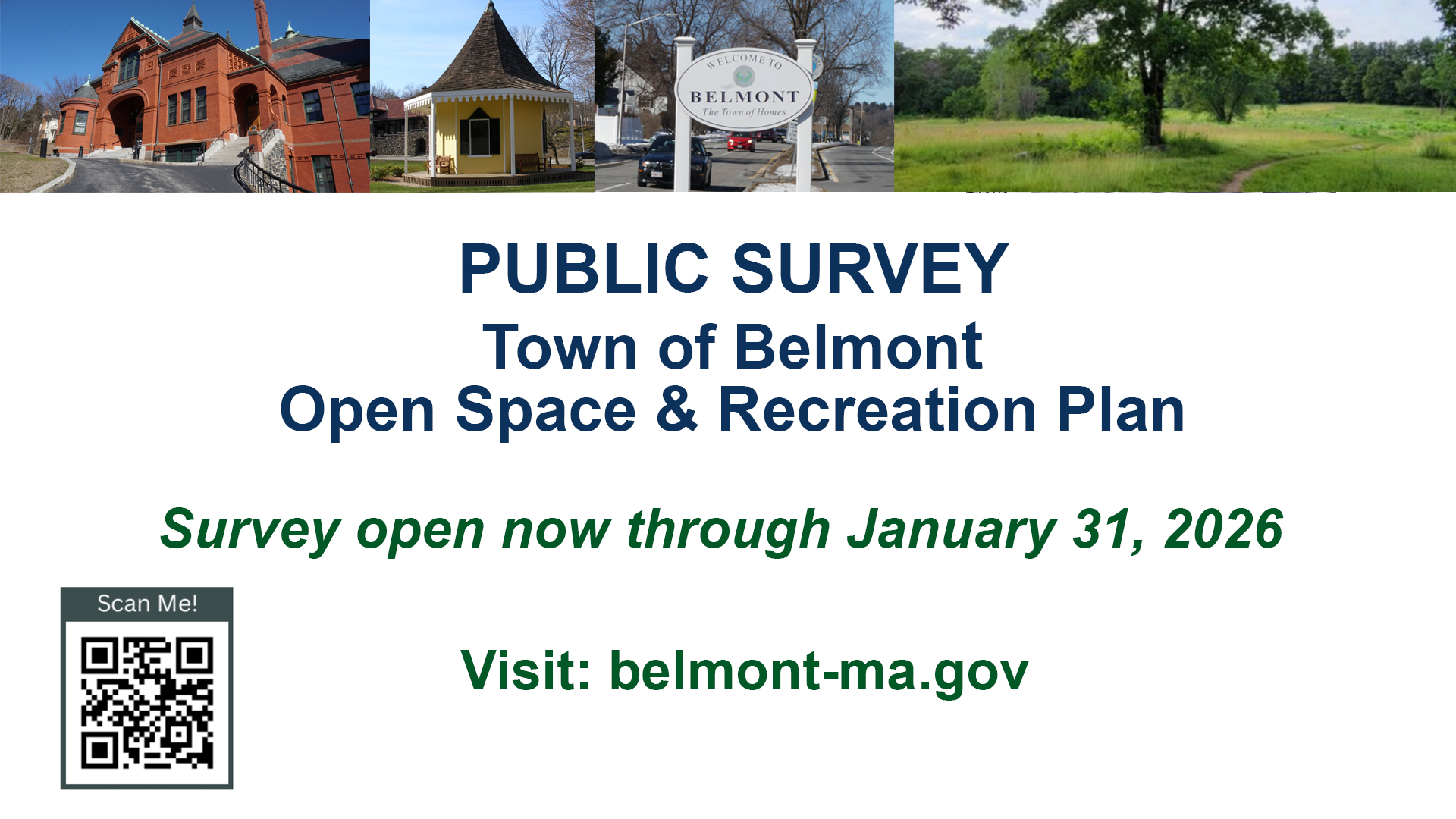 WELCOME TO
BELMONT
The Town of Homes

PUBLIC SURVEY
Town of Belmont
Open Space & Recreation Plan

Survey open now through January 31, 2026

Scan Me!

Visit: belmont-ma.gov